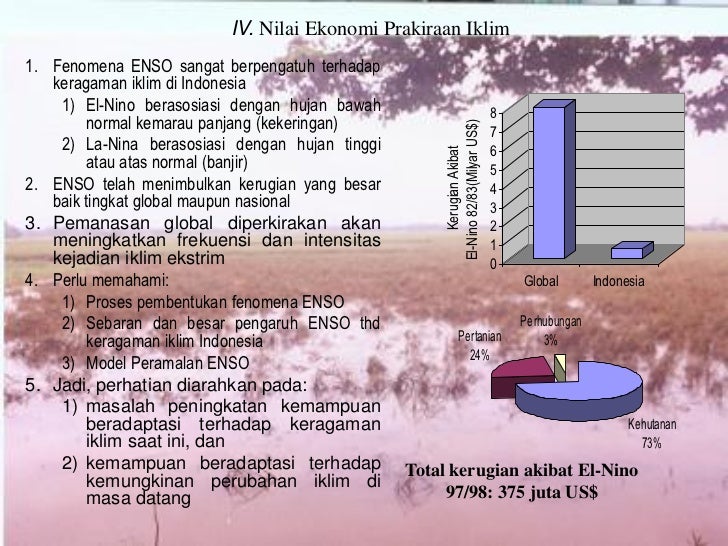 IV. Nilai Ekonomi Prakiraan Iklim

1. Fenomena ENSO sangat berpengatuh terhadap keragaman iklim di Indonesia
1) El-Nino berasosiasi dengan hujan bawah normal kemarau panjang (kekeringan)
2) La-Nina berasosiasi dengan hujan tinggi atau atas normal (banjir)
2. ENSO telah menimbulkan kerugian yang besar baik tingkat global maupun nasional
3. Pemanasan global diperkirakan akan meningkatkan frekuensi dan intensitas kejadian iklim ekstrim
4. Perlu memahami:
1) Proses pembentukan fenomena ENSO
2) Sebaran dan besar pengaruh ENSO thd keragaman iklim Indonesia
3) Model Peramalan ENSO
5. Jadi, perhatian diarahkan pada:
1) masalah peningkatan kemampuan beradaptasi terhadap keragaman iklim saat ini, dan
2) kemampuan beradaptasi terhadap kemungkinan perubahan iklim di masa datang

Kerugian Akibat El-Nino 82/83(Milyar US$)
8
7
6
5
4
3
2
1
0
Global
Indonesia

Perhubungan 3%
Pertanian 24%
Kehutanan 73%

Total kerugian akibat El-Nino 97/98: 375 juta US$